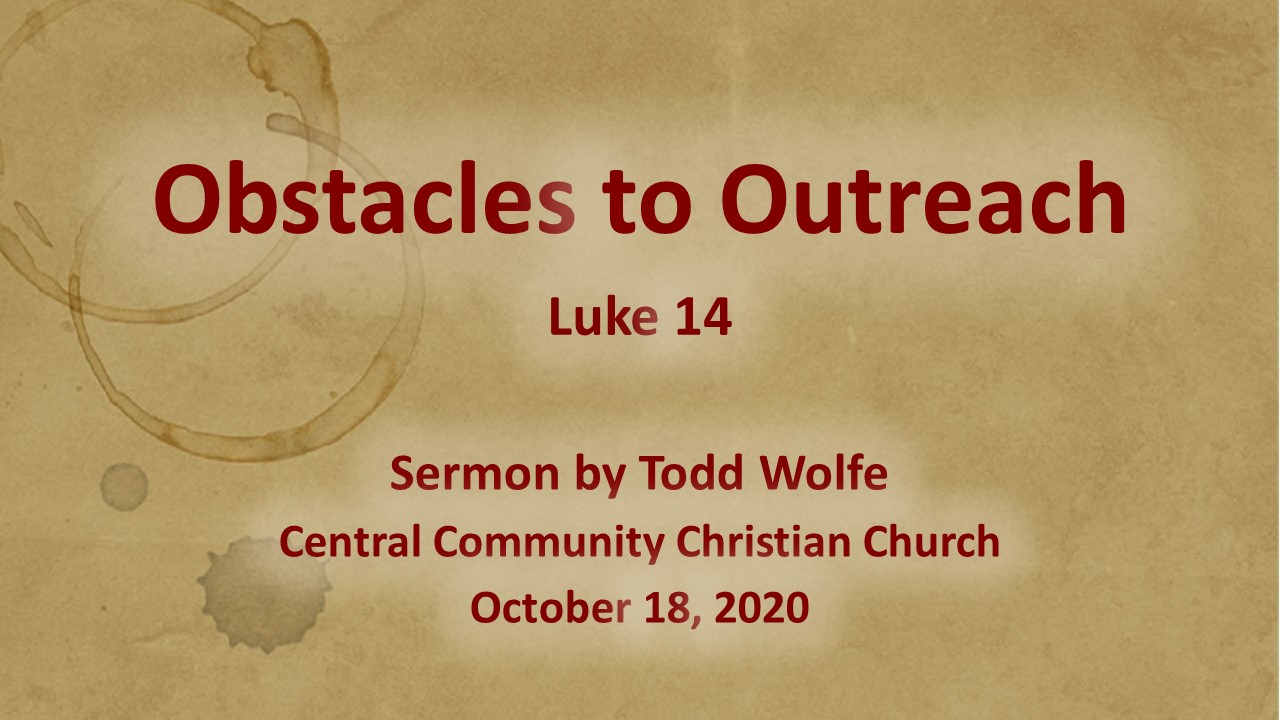 Obstacles to Outreach

Luke 14

Sermon by Todd Wolfe
Central Community Christian Church
October 18, 2020